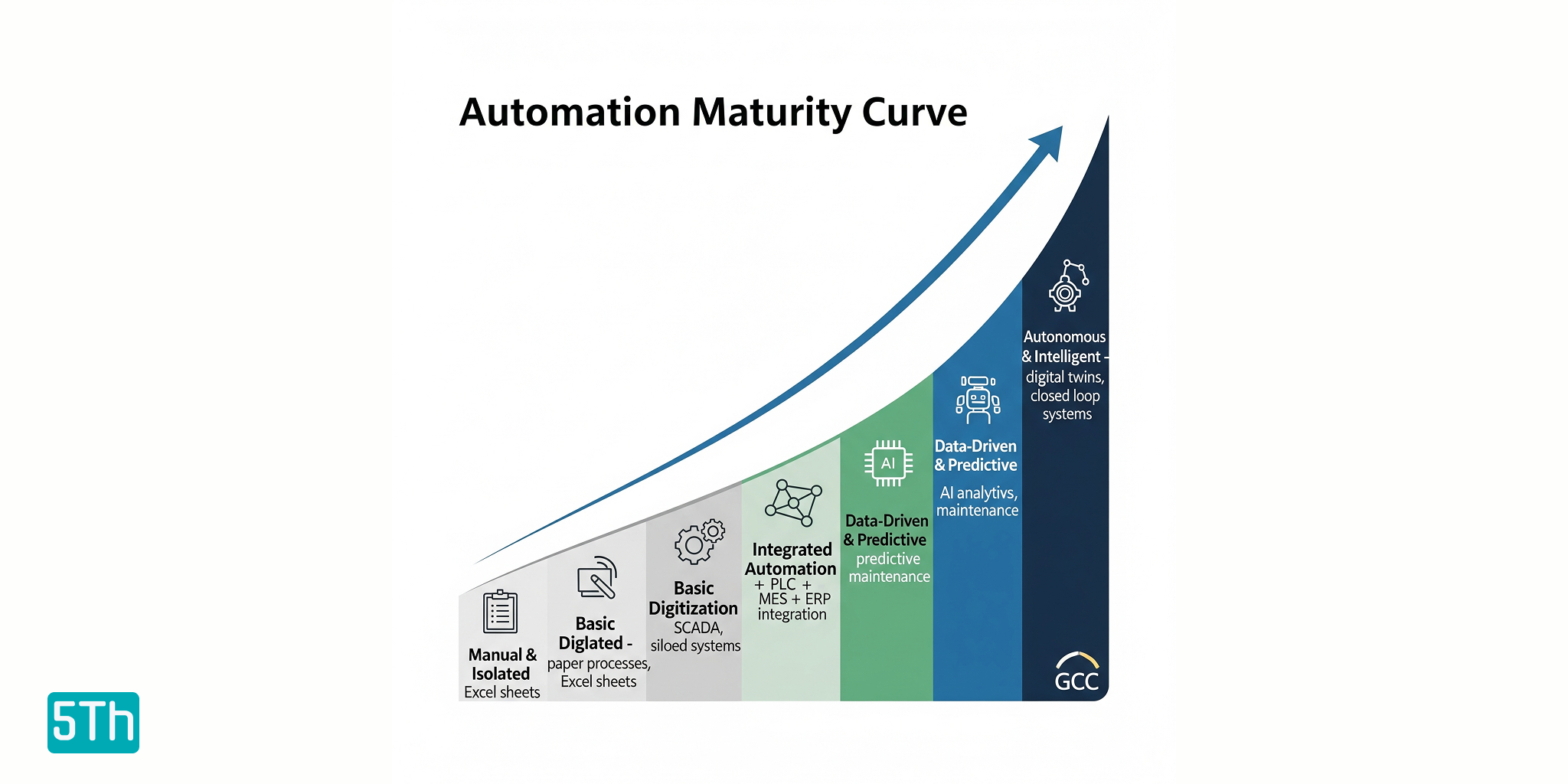 Automation Maturity Curve

Manual & Isolated
Excel sheets

Basic Diglated -
paper processes, Excel sheets

Basic Digitization
SCADA, siloed systems

Integrated Automation
+ PLC + MES + ERP integration

AI

Data-Driven & Predictive
predictive maintenance

Data-Driven & Predictive
AI analytivs, maintenance

Autonomous & Intelligent -
digital twins, closed loop systems

GCC

5Th